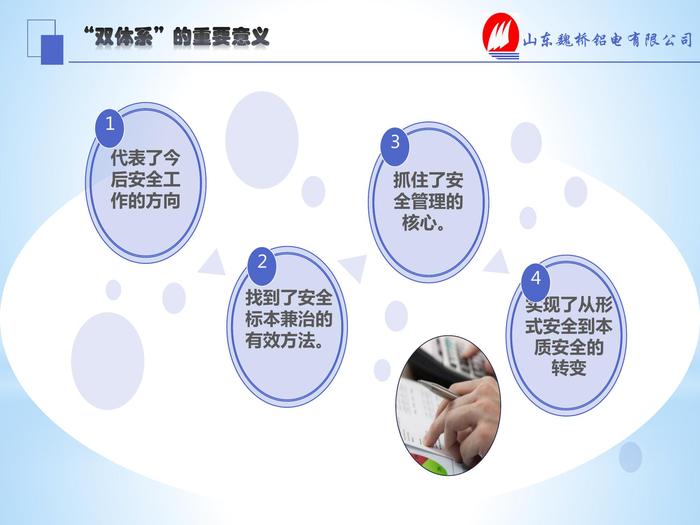 “双体系”的重要意义

山东魏桥铝电有限公司

1
代表了今后安全工作的方向

2
找到了安全标本兼治的有效方法。

3
抓住了安全管理的核心。

4
实现了从形式安全到本质安全的转变